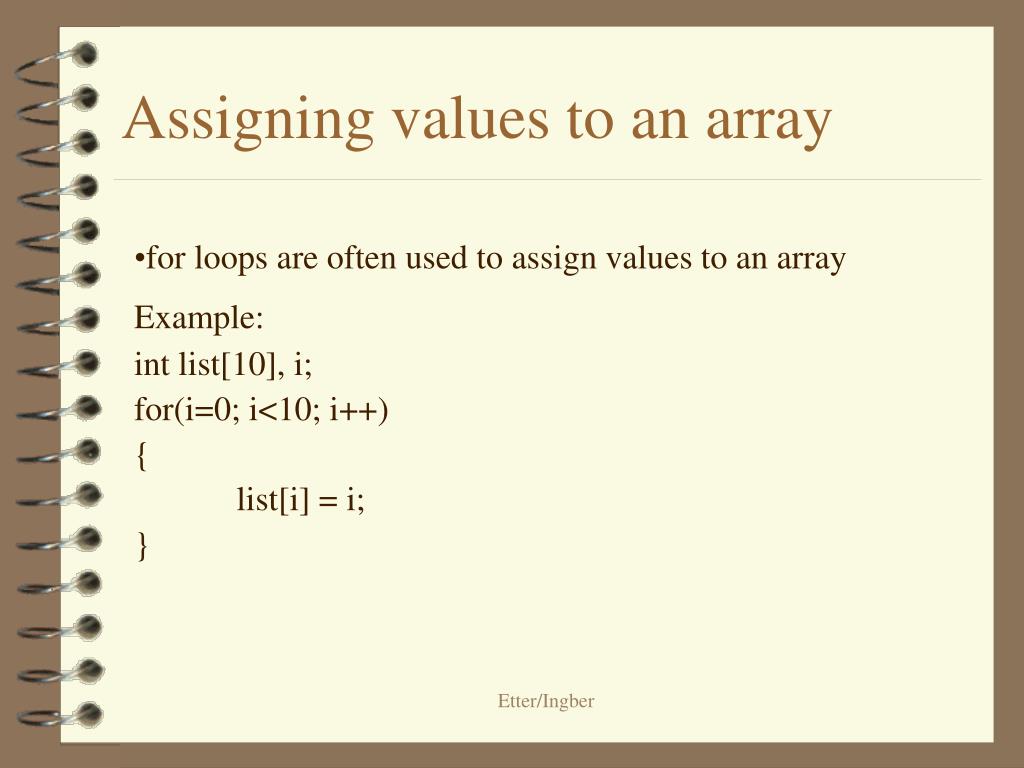 Assigning values to an array

•for loops are often used to assign values to an array

Example:
int list[10], i;
for(i=0; i<10; i++)
{
list[i] = i;
}

Etter/Ingber